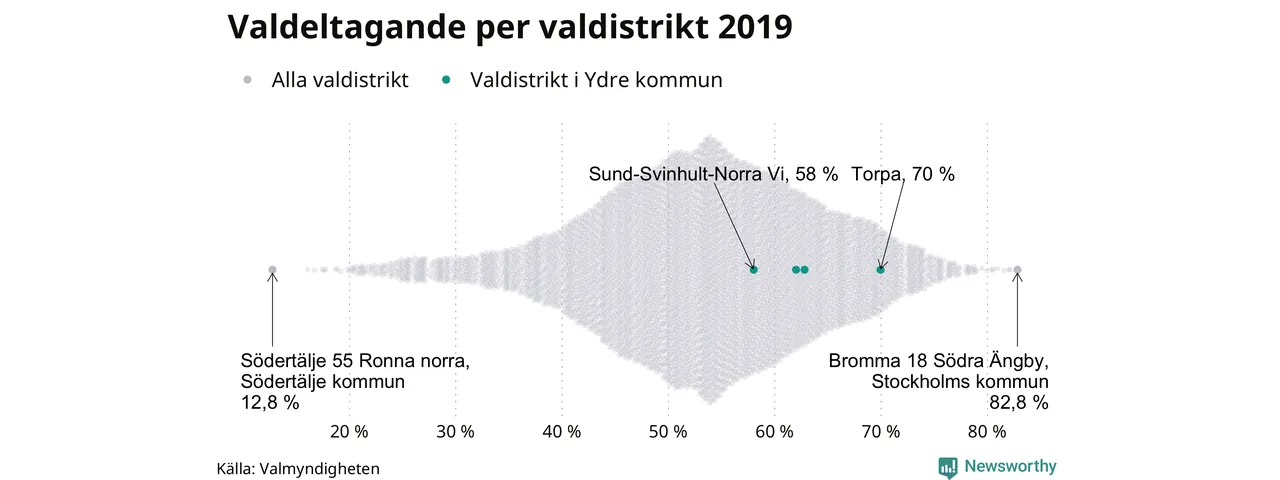 Valdeltagande per valdistrikt 2019

Alla valdistrikt
Valdistrikt i Ydre kommun

Sund-Svinhult-Norra Vi, 58 %
Torpa, 70 %

Södertälje 55 Ronna norra, Södertälje kommun 12,8 %

Bromma 18 Södra Ängby, Stockholms kommun 82,8 %

20 %
30 %
40 %
50 %
60 %
70 %
80 %

Källa: Valmyndigheten

Newsworthy